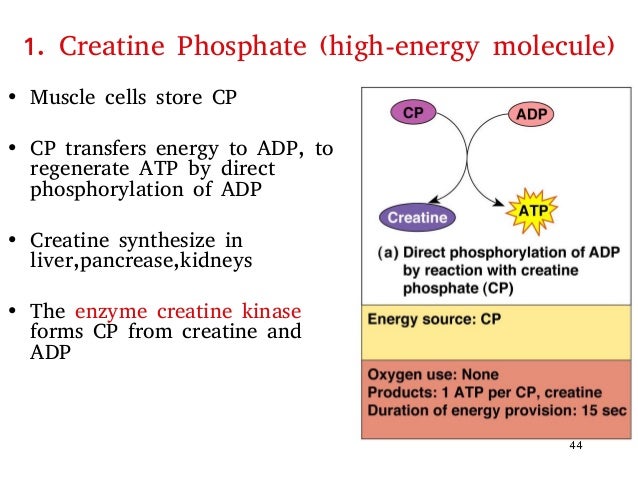 1. Creatine Phosphate (high-energy molecule)

• Muscle cells store CP

• CP transfers energy to ADP, to regenerate ATP by direct phosphorylation of ADP

• Creatine synthesize in liver,pancrease,kidneys

• The enzyme creatine kinase forms CP from creatine and ADP

CP

ADP

Creatine

ATP

(a) Direct phosphorylation of ADP by reaction with creatine phosphate (CP)

Energy source: CP

Oxygen use: None
Products: 1 ATP per CP, creatine
Duration of energy provision: 15 sec

44